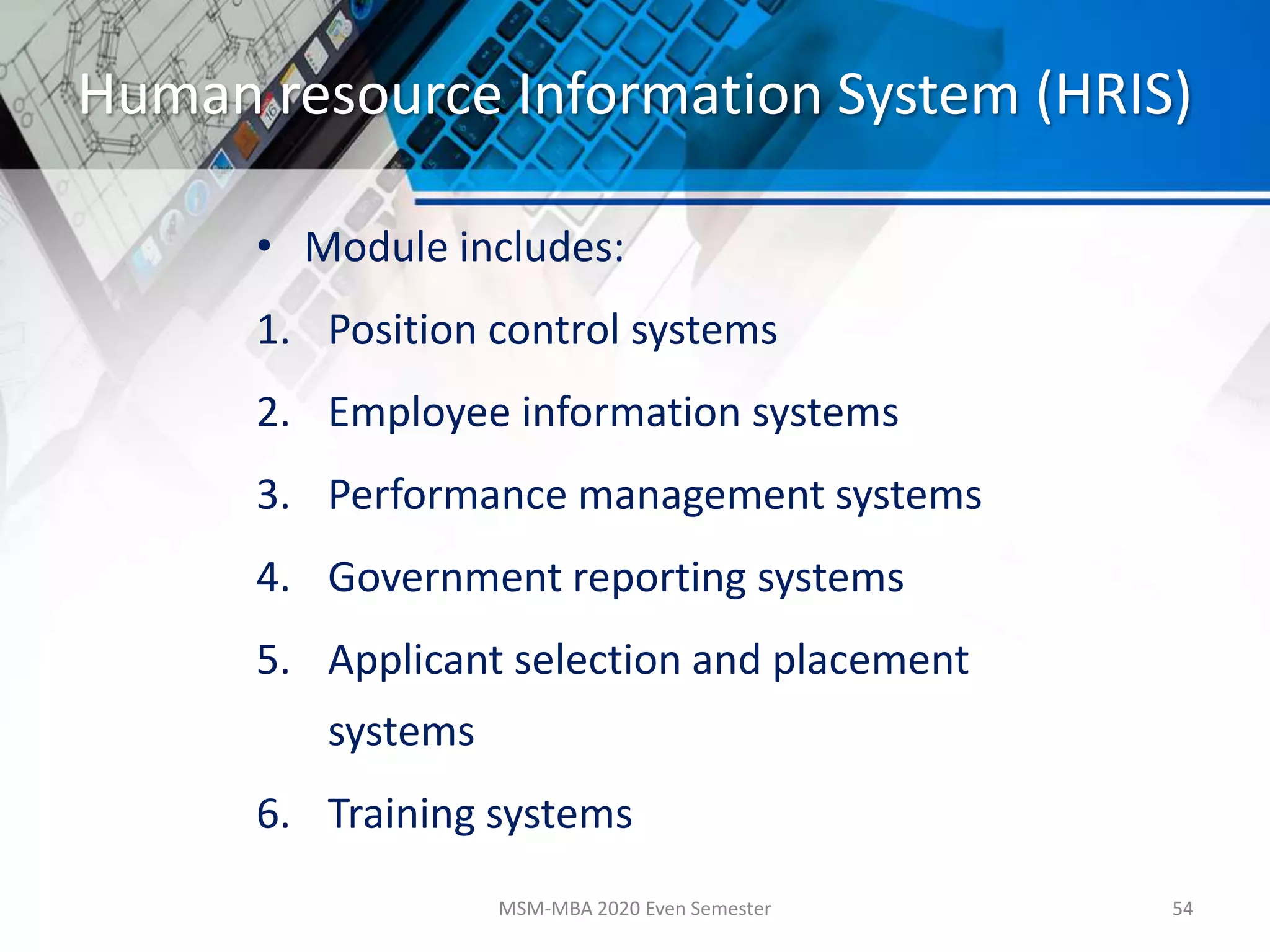 Human resource Information System (HRIS)

• Module includes:

1. Position control systems
2. Employee information systems
3. Performance management systems
4. Government reporting systems
5. Applicant selection and placement systems
6. Training systems

MSM-MBA 2020 Even Semester

54